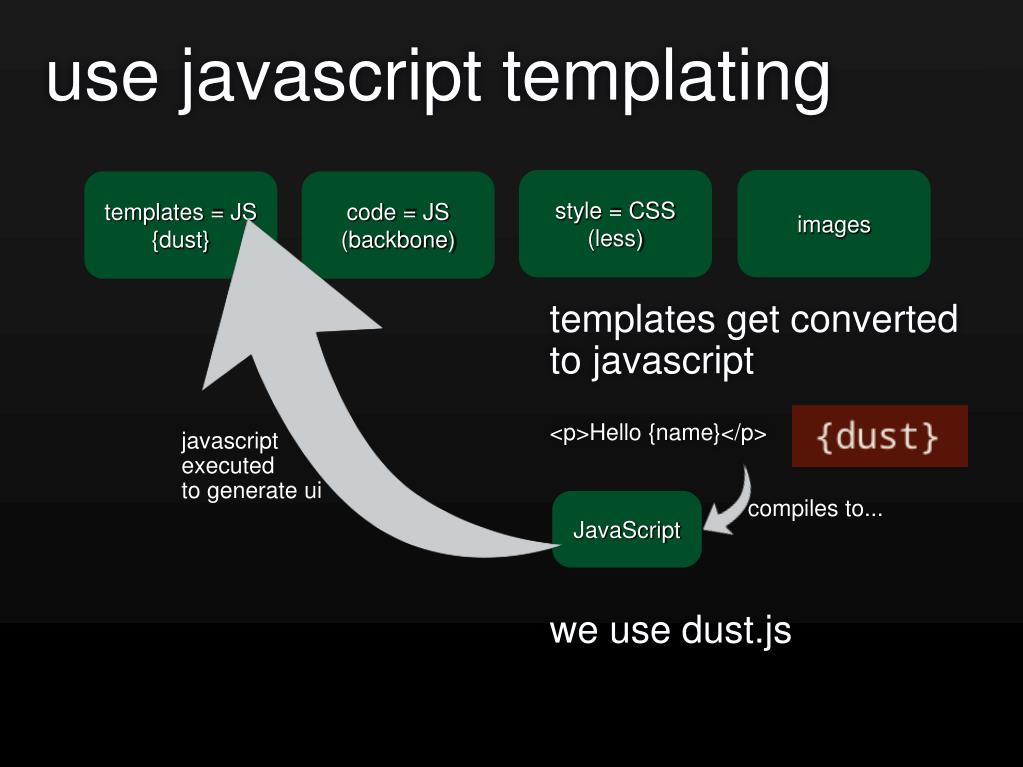 use javascript templating

templates = JS
{dust}

code = JS
(backbone)

style = CSS
(less)

images

templates get converted to javascript

javascript
executed
to generate ui

<p>Hello {name}</p>

{dust}

compiles to...

JavaScript

we use dust.js